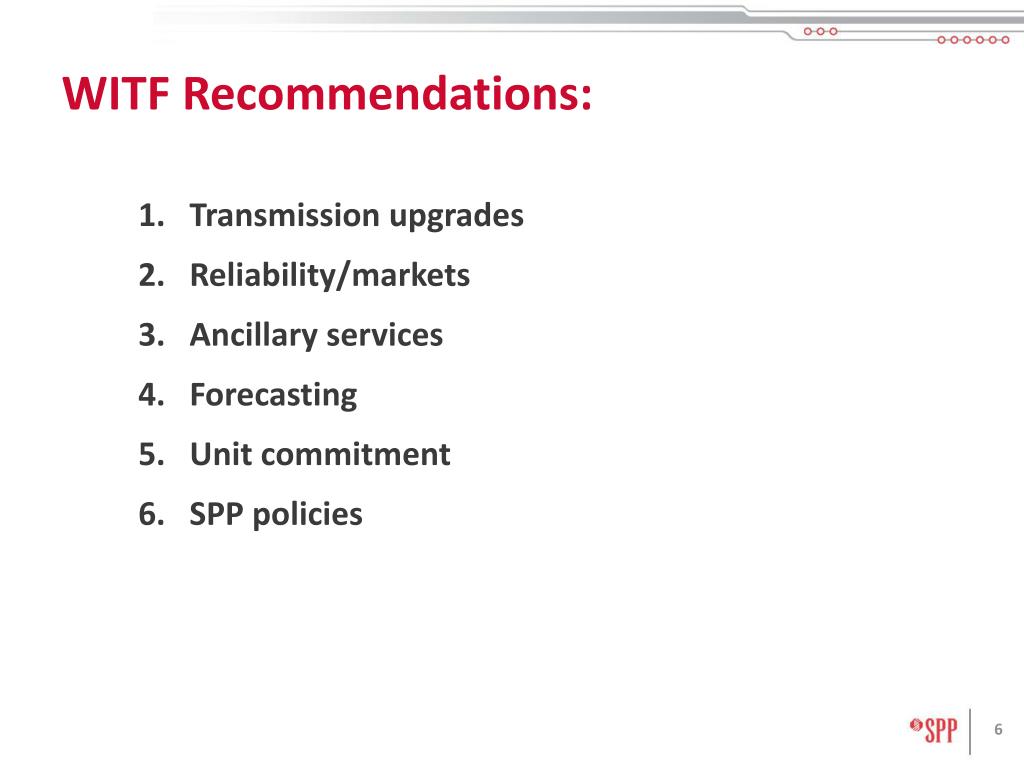 WITF Recommendations:

1. Transmission upgrades
2. Reliability/markets
3. Ancillary services
4. Forecasting
5. Unit commitment
6. SPP policies

SPP

6